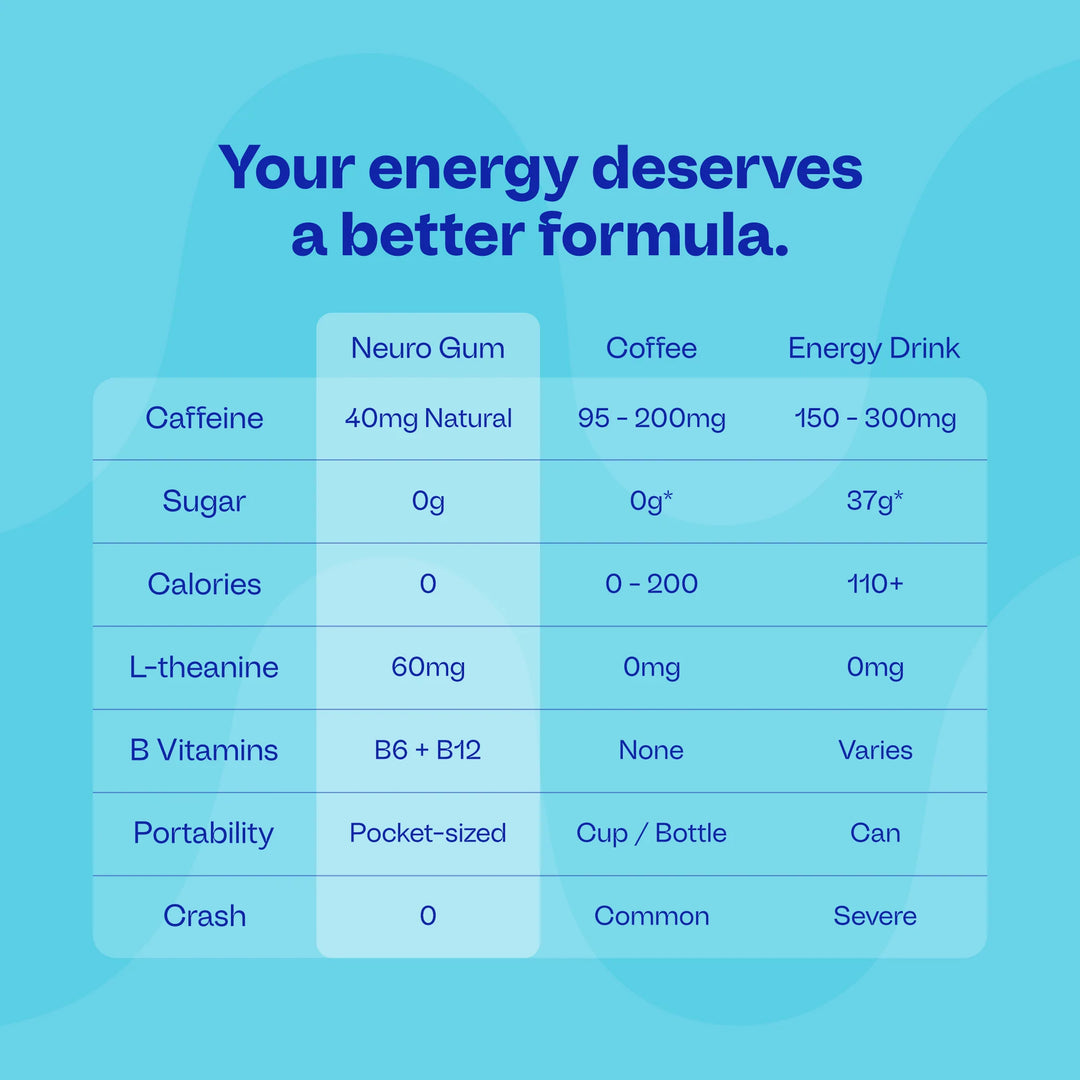 Your energy deserves a better formula.

| | Neuro Gum | Coffee | Energy Drink |
|---|---|---|---|
| Caffeine | 40mg Natural | 95 - 200mg | 150 - 300mg |
| Sugar | 0g | 0g* | 37g* |
| Calories | 0 | 0 - 200 | 110+ |
| L-theanine | 60mg | 0mg | 0mg |
| B Vitamins | B6 + B12 | None | Varies |
| Portability | Pocket-sized | Cup / Bottle | Can |
| Crash | 0 | Common | Severe |